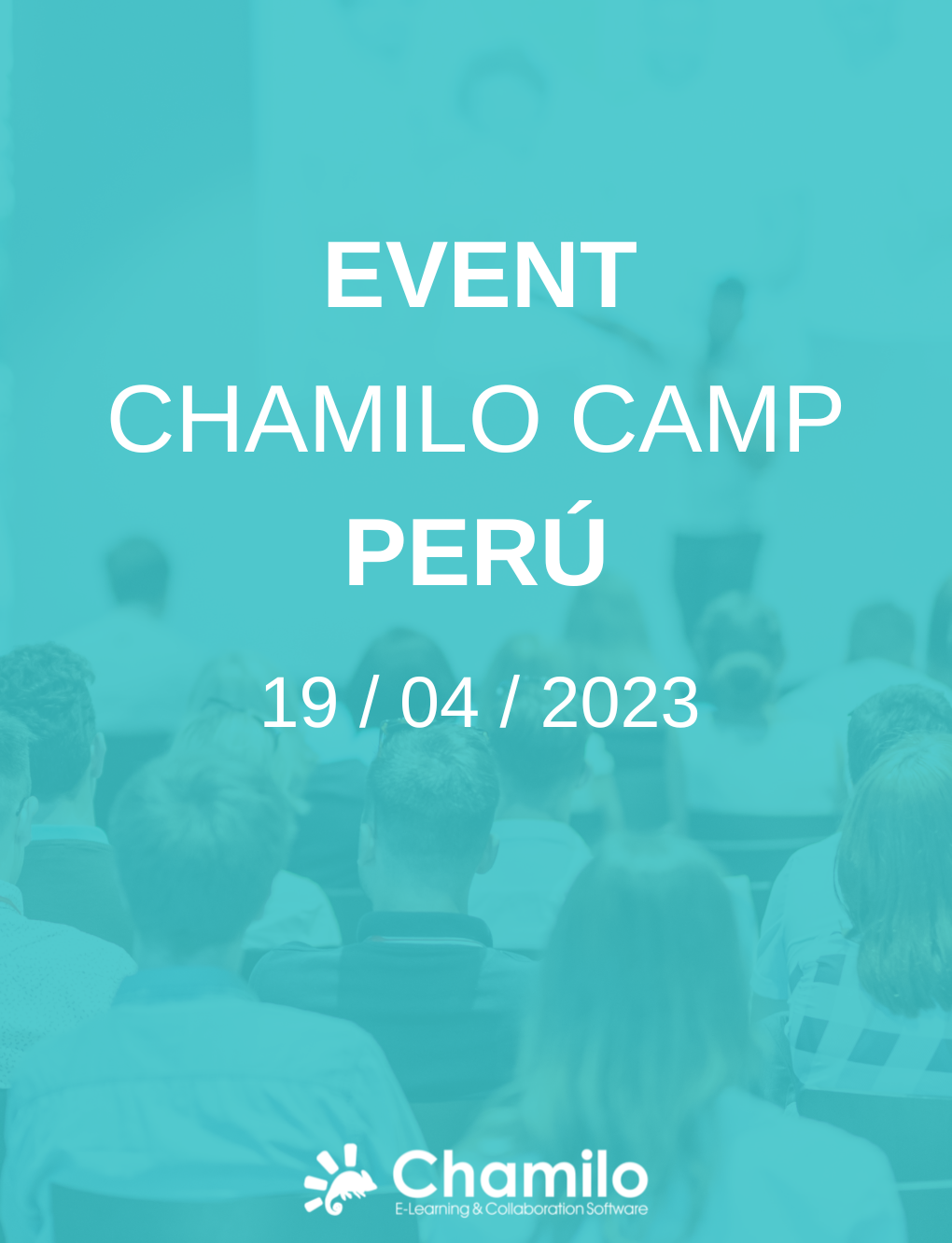 EVENT
CHAMILO CAMP
PERÚ

19 / 04 / 2023

Chamilo
E-Learning & Collaboration Software